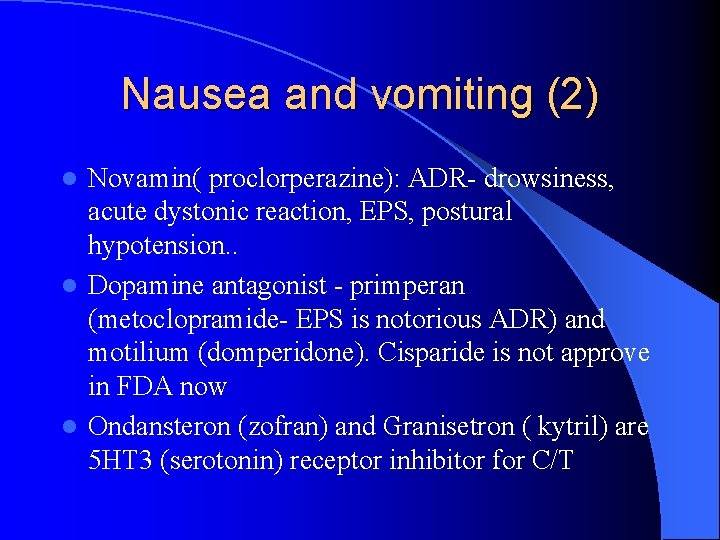 Nausea and vomiting (2)

- Novamin( proclorperazine): ADR- drowsiness, acute dystonic reaction, EPS, postural hypotension..
- Dopamine antagonist - primperan (metoclopramide- EPS is notorious ADR) and motilium (domperidone). Cisparide is not approve in FDA now
- Ondansteron (zofran) and Granisetron ( kytril) are 5HT3 (serotonin) receptor inhibitor for C/T